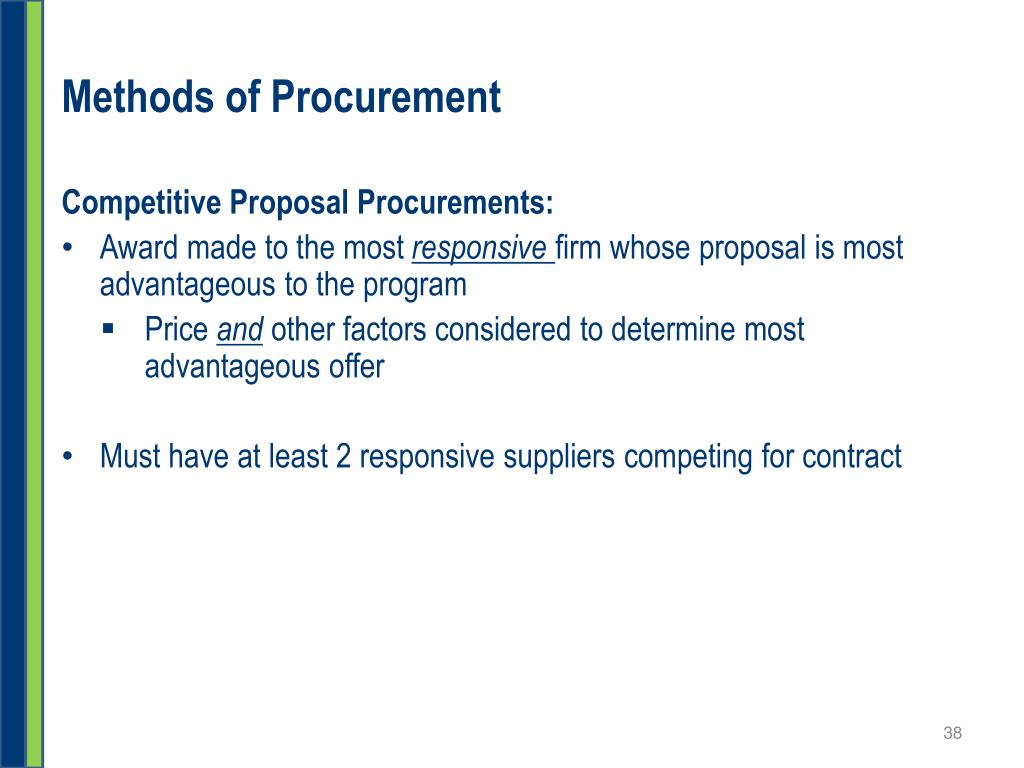 Methods of Procurement

Competitive Proposal Procurements:

• Award made to the most responsive firm whose proposal is most advantageous to the program

▪ Price and other factors considered to determine most advantageous offer

• Must have at least 2 responsive suppliers competing for contract

38